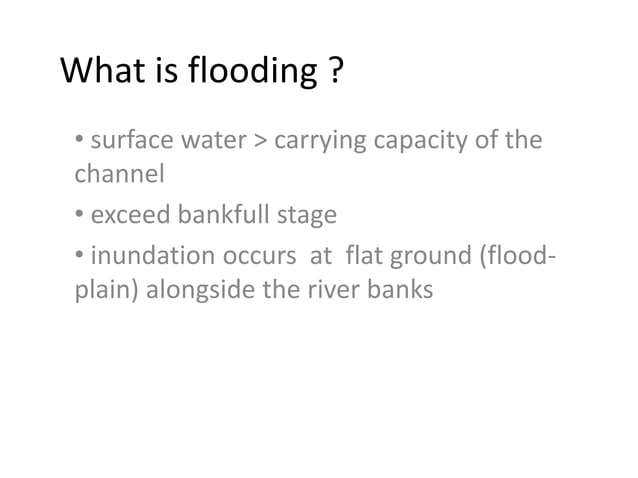 What is flooding ?

• surface water > carrying capacity of the channel

• exceed bankfull stage

• inundation occurs at flat ground (flood-plain) alongside the river banks